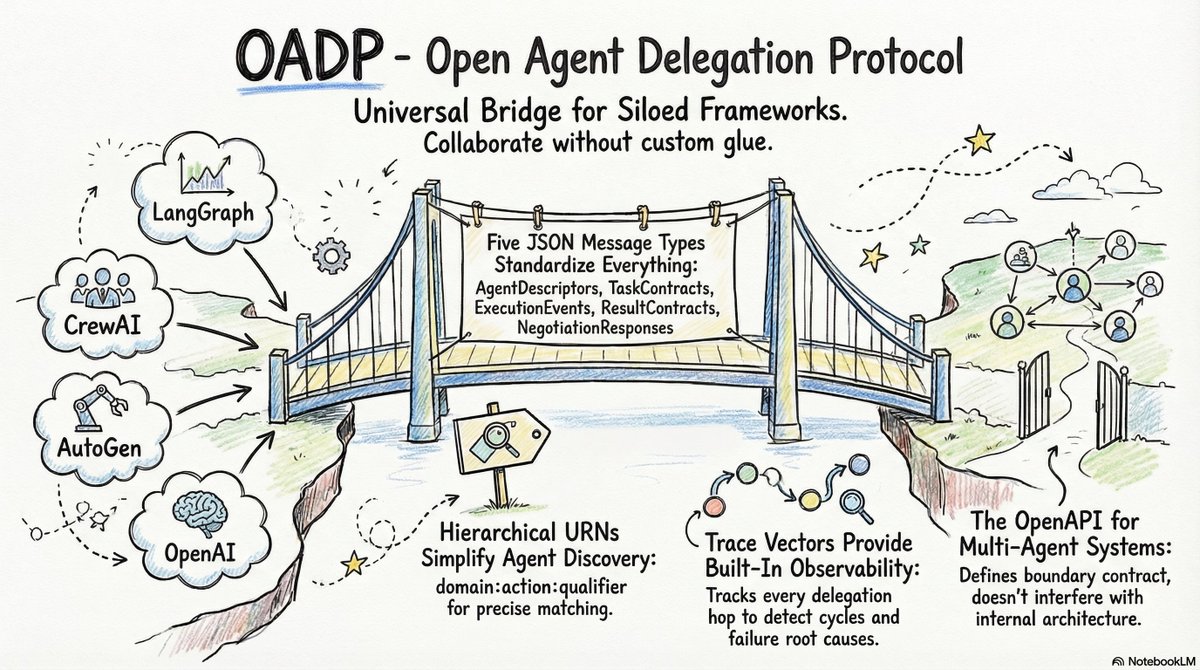 OADP - Open Agent Delegation Protocol

Universal Bridge for Siloed Frameworks. Collaborate without custom glue.

LangGraph

CrewAI

AutoGen

OpenAI

Five JSON Message Types Standardize Everything: AgentDescriptors, TaskContracts, ExecutionEvents, ResultContracts, NegotiationResponses

Hierarchical URNs Simplify Agent Discovery: domain:action:qualifier for precise matching.

Trace Vectors Provide Built-In Observability: Tracks every delegation hop to detect cycles and failure root causes.

The OpenAPI for Multi-Agent Systems: Defines boundary contract, doesn't interfere with internal architecture.

NotebookLM